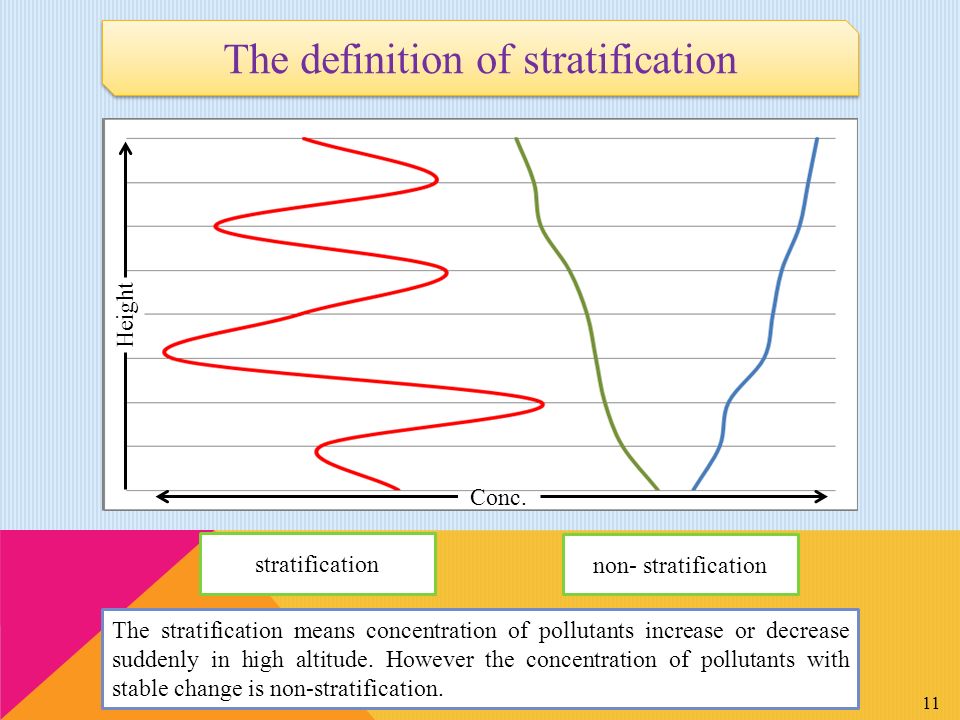 The definition of stratification

Height

Conc.

stratification

non- stratification

The stratification means concentration of pollutants increase or decrease suddenly in high altitude. However the concentration of pollutants with stable change is non-stratification.

11